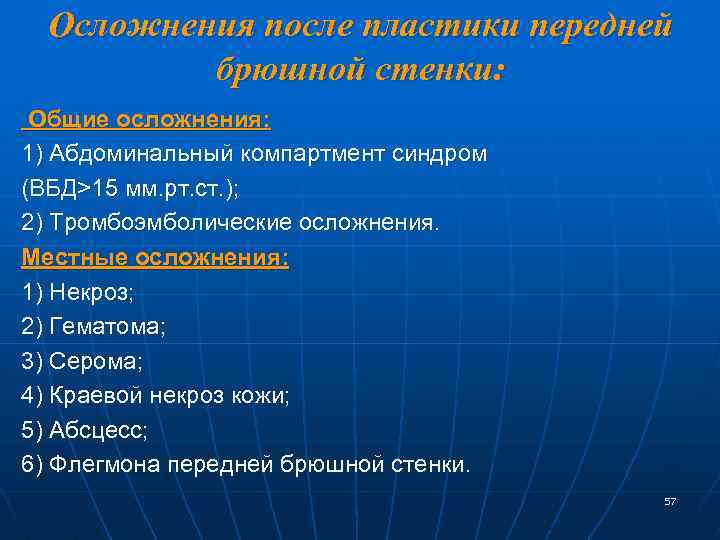 Осложнения после пластики передней брюшной стенки:

Общие осложнения:
1) Абдоминальный компартмент синдром (ВБД>15 мм.рт.ст.);
2) Тромбоэмболические осложнения.
Местные осложнения:
1) Некроз;
2) Гематома;
3) Серома;
4) Краевой некроз кожи;
5) Абсцесс;
6) Флегмона передней брюшной стенки.

57